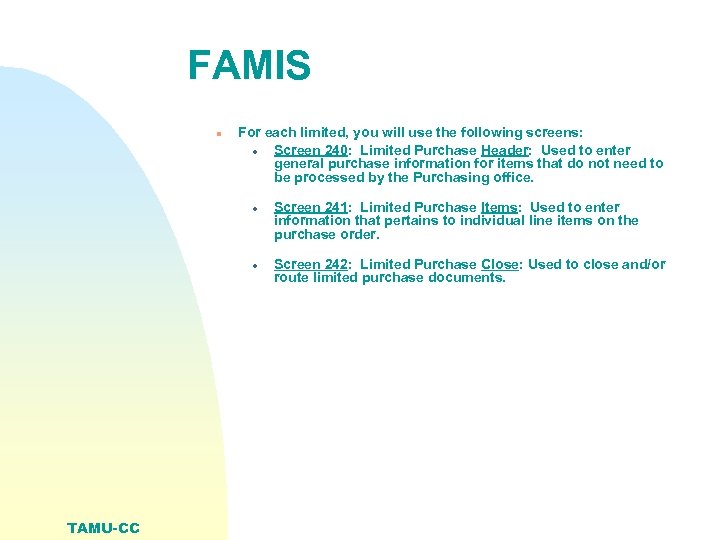 FAMIS

For each limited, you will use the following screens:

Screen 240: Limited Purchase Header: Used to enter general purchase information for items that do not need to be processed by the Purchasing office.

Screen 241: Limited Purchase Items: Used to enter information that pertains to individual line items on the purchase order.

Screen 242: Limited Purchase Close: Used to close and/or route limited purchase documents.

TAMU-CC